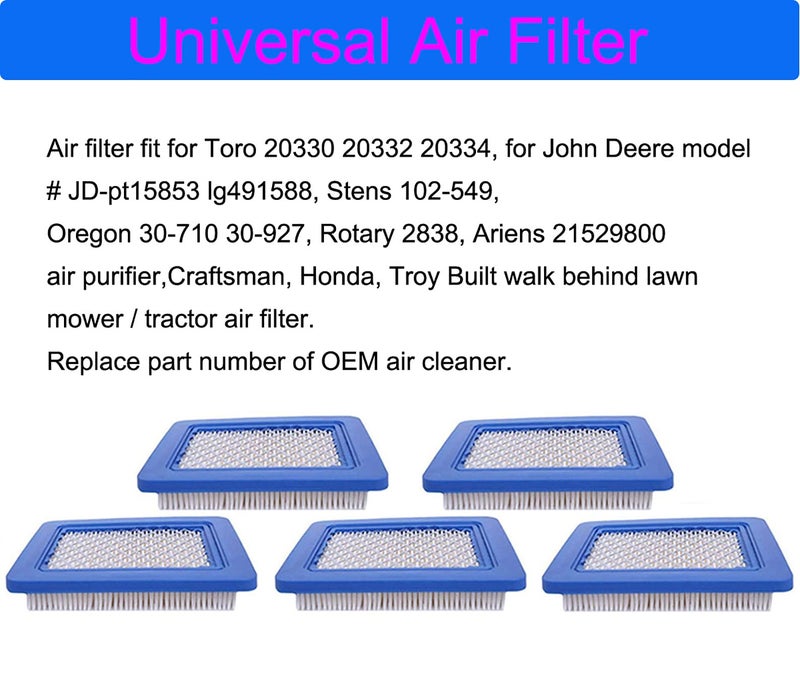 Universal Air Filter

Air filter fit for Toro 20330 20332 20334, for John Deere model # JD-pt15853 lg491588, Stens 102-549, Oregon 30-710 30-927, Rotary 2838, Ariens 21529800 air purifier,Craftsman, Honda, Troy Built walk behind lawn mower / tractor air filter.
Replace part number of OEM air cleaner.